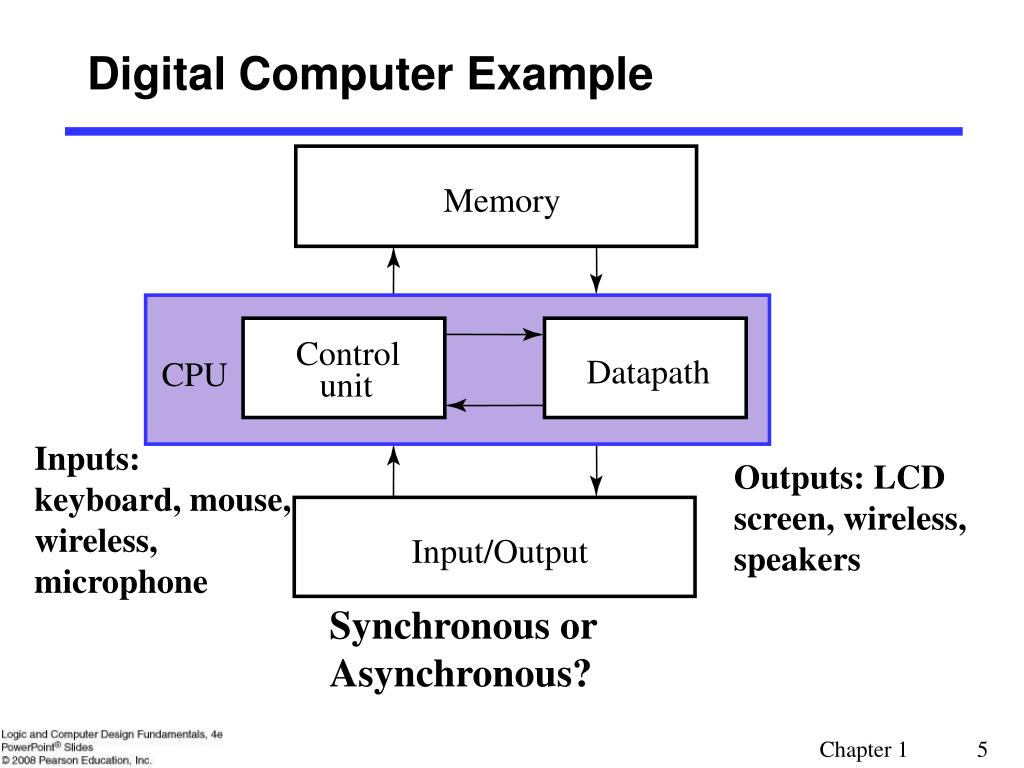 Digital Computer Example

Memory

CPU

Control unit

Datapath

Inputs: keyboard, mouse, wireless, microphone

Input/Output

Outputs: LCD screen, wireless, speakers

Synchronous or Asynchronous?

Logic and Computer Design Fundamentals, 4e
PowerPoint® Slides
© 2008 Pearson Education, Inc.

Chapter 1

5